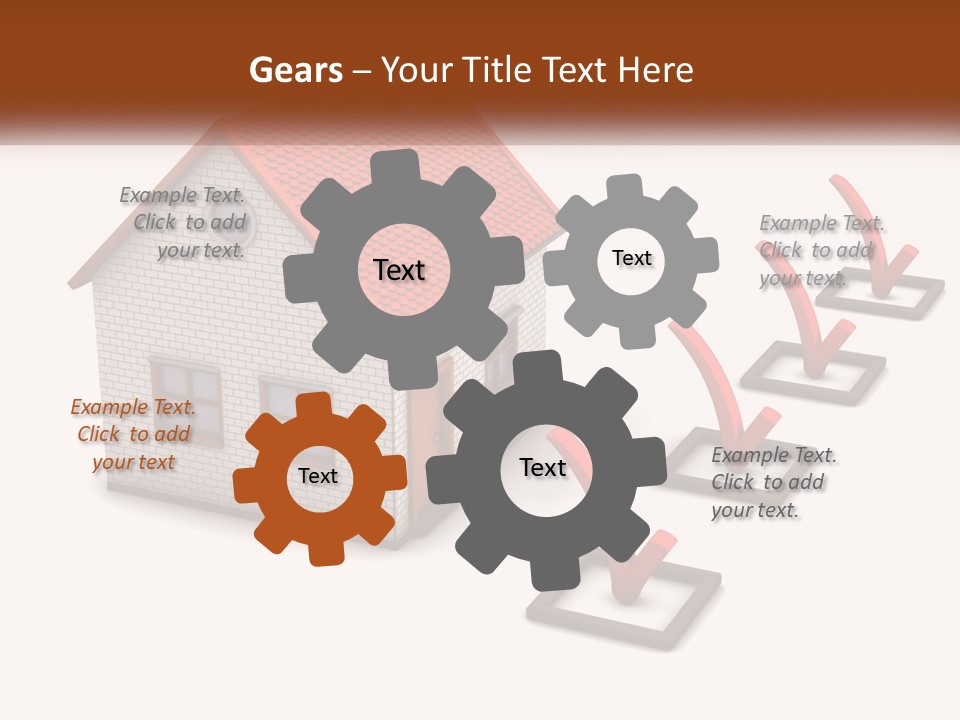 Gears – Your Title Text Here

Example Text. Click to add your text.

Text

Text

Example Text. Click to add your text.

Example Text. Click to add your text

Text

Text

Example Text. Click to add your text.